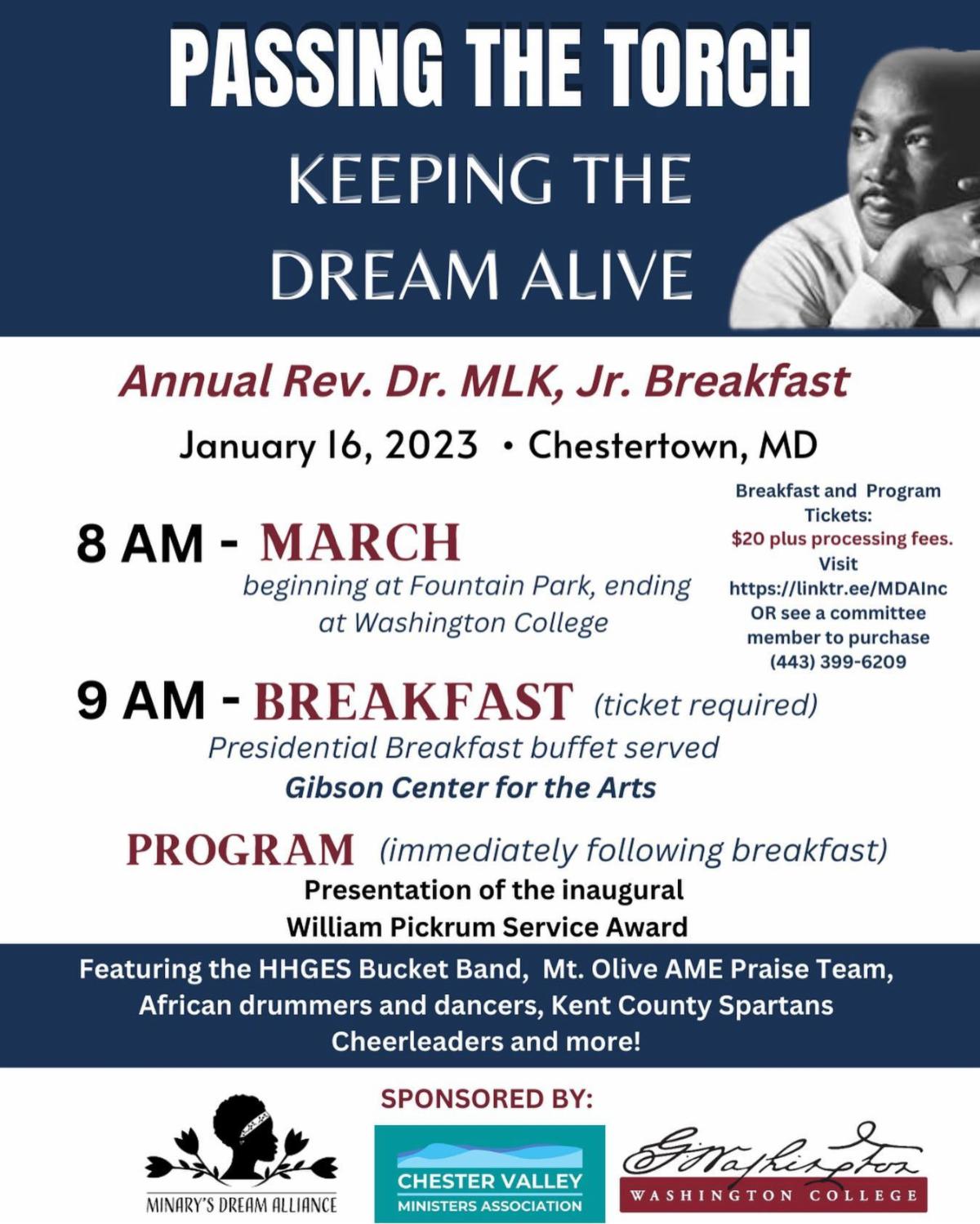 PASSING THE TORCH

KEEPING THE DREAM ALIVE

Annual Rev. Dr. MLK, Jr. Breakfast

January 16, 2023 • Chestertown, MD

8 AM - MARCH
beginning at Fountain Park, ending at Washington College

Breakfast and Program Tickets:
$20 plus processing fees.
Visit
https://linktr.ee/MDAInc
OR see a committee member to purchase
(443) 399-6209

9 AM - BREAKFAST (ticket required)
Presidential Breakfast buffet served
Gibson Center for the Arts

PROGRAM (immediately following breakfast)
Presentation of the inaugural
William Pickrum Service Award

Featuring the HHGES Bucket Band, Mt. Olive AME Praise Team, African drummers and dancers, Kent County Spartans Cheerleaders and more!

SPONSORED BY:

MINARY'S DREAM ALLIANCE

CHESTER VALLEY
MINISTERS ASSOCIATION

G Washington
WASHINGTON COLLEGE